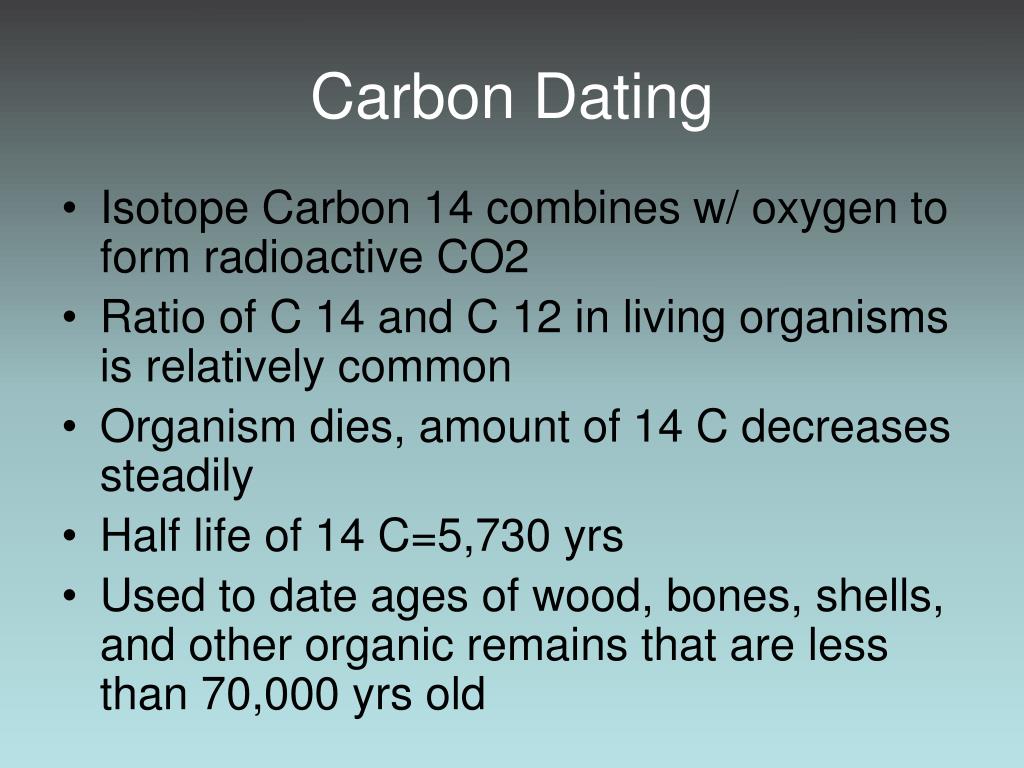 Carbon Dating

• Isotope Carbon 14 combines w/ oxygen to form radioactive CO2
• Ratio of C 14 and C 12 in living organisms is relatively common
• Organism dies, amount of 14 C decreases steadily
• Half life of 14 C=5,730 yrs
• Used to date ages of wood, bones, shells, and other organic remains that are less than 70,000 yrs old